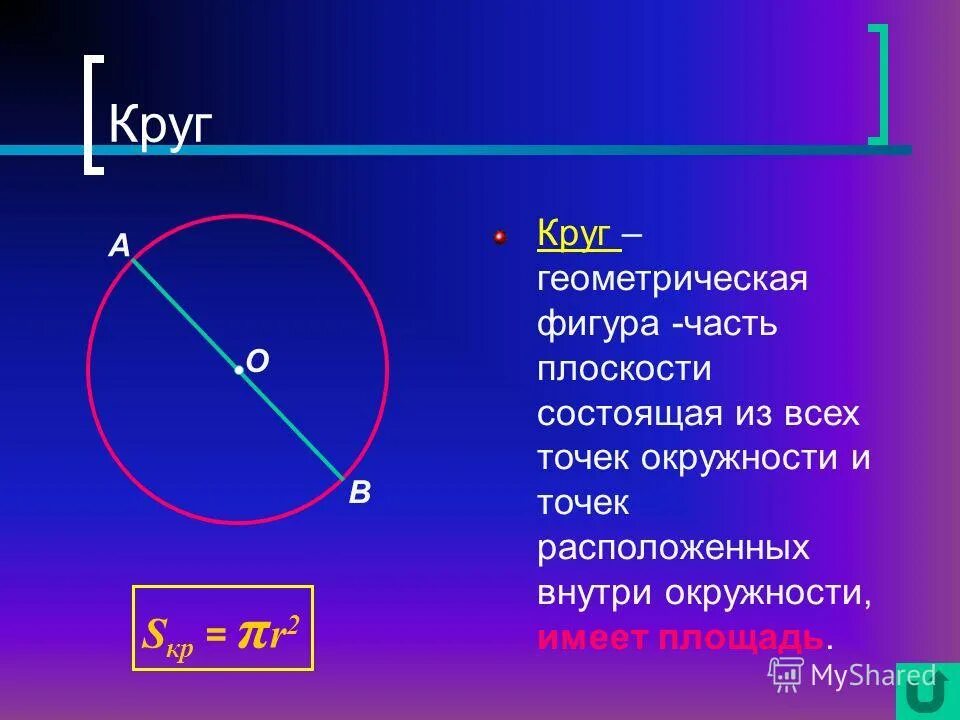 Круг

A

O

B

$S_{кр} = \pi r^2$

Круг – геометрическая фигура -часть плоскости состоящая из всех точек окружности и точек расположенных внутри окружности, имеет площадь.

MyShared